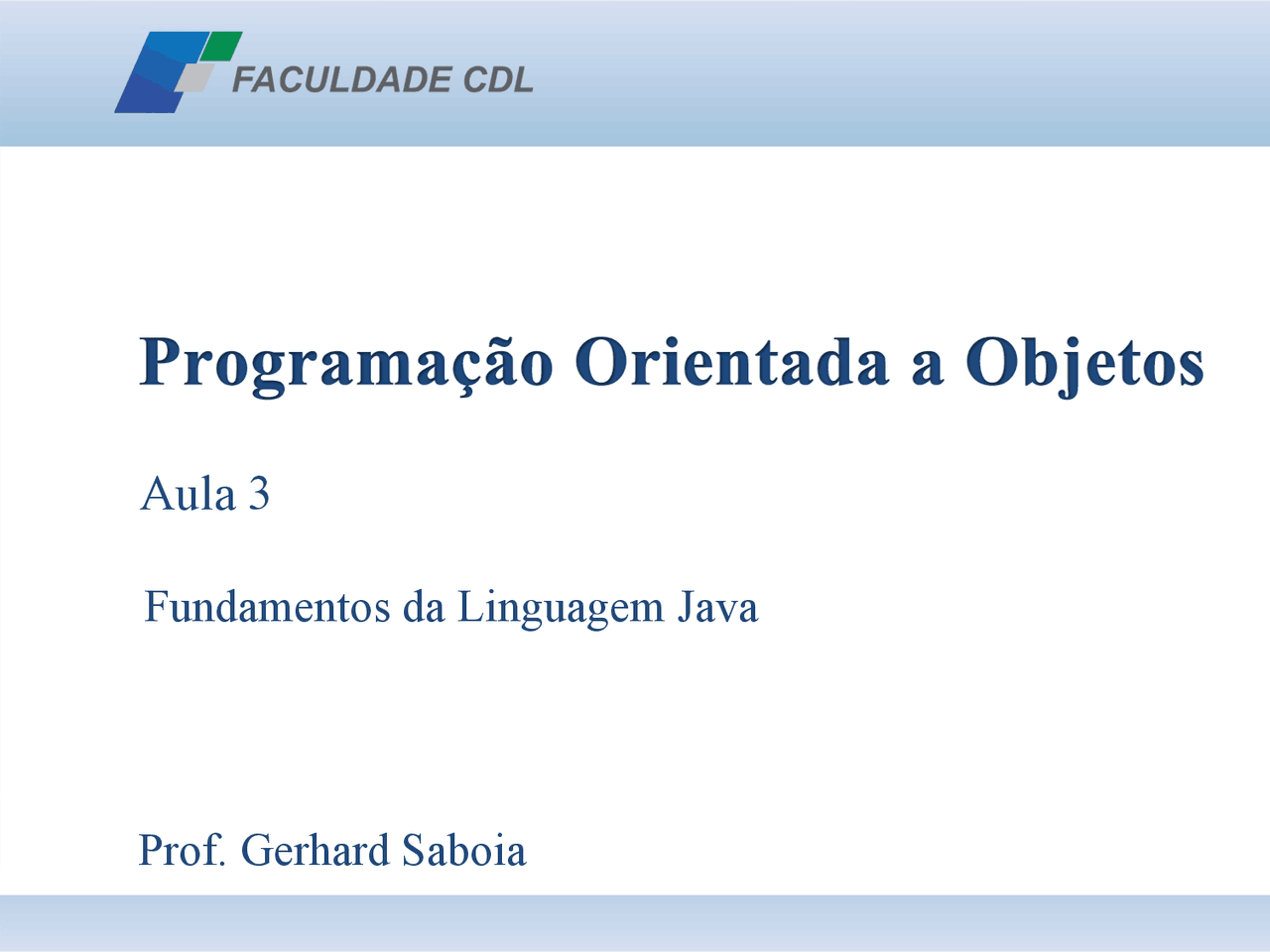 FACULDADE CDL

Programação Orientada a Objetos

Aula 3

Fundamentos da Linguagem Java

Prof. Gerhard Saboia